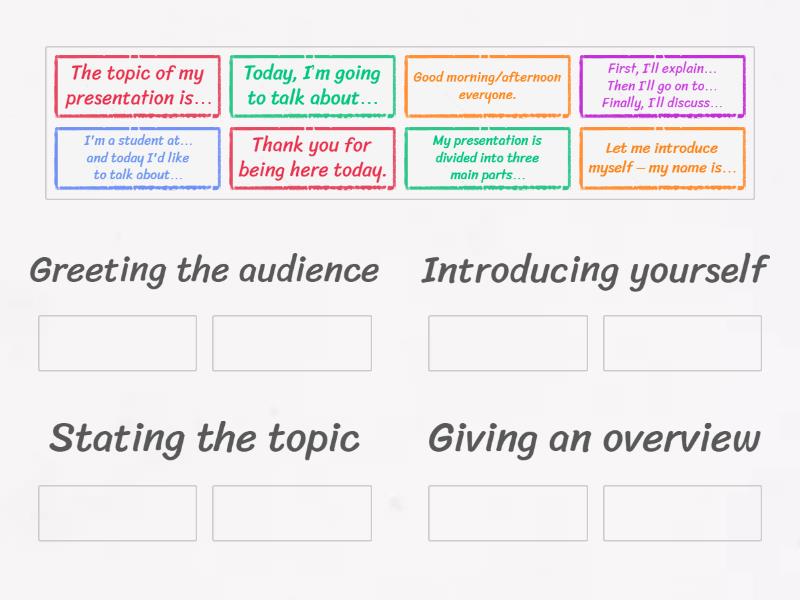 The topic of my presentation is…

Today, I'm going to talk about…

Good morning/afternoon everyone.

First, I'll explain…
Then I'll go on to…
Finally, I'll discuss…

I'm a student at… and today I'd like to talk about…

Thank you for being here today.

My presentation is divided into three main parts…

Let me introduce myself – my name is…

Greeting the audience

Introducing yourself

Stating the topic

Giving an overview